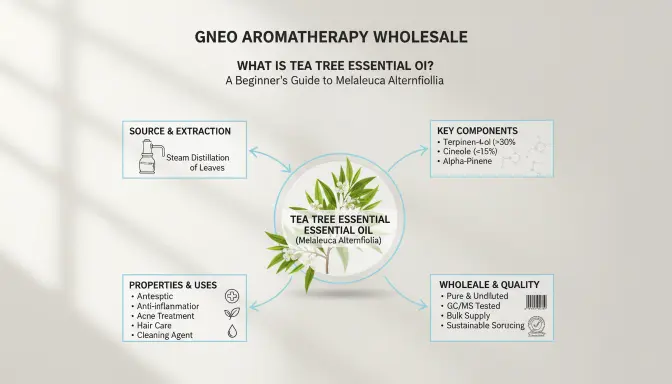 GNEO AROMATHERAPY WHOLESALE

WHAT IS TEA TREE ESSENTIAL OI?
A Beginner's Guide to Melaleuca Alternfiollia

SOURCE & EXTRACTION
Steam Distillation of Leaves

KEY COMPONENTS
• Terpinen-4-ol (>30%
• Cineole (<15%)
• Alpha-Pinene

TEA TREE ESSENTIAL ESSENTIAL OIL
(Melaleuca Alternfiollia)

PROPERTIES & USES
• Antesptic
• Anti-inflammatior
• Acne Treatment
• Hair Care
• Cleaning Agent

WHOLEALE & QUALITY
• Pure & Undluted
• GC/MS Tested
• Bulk Supply
• Sustainable Sorucing